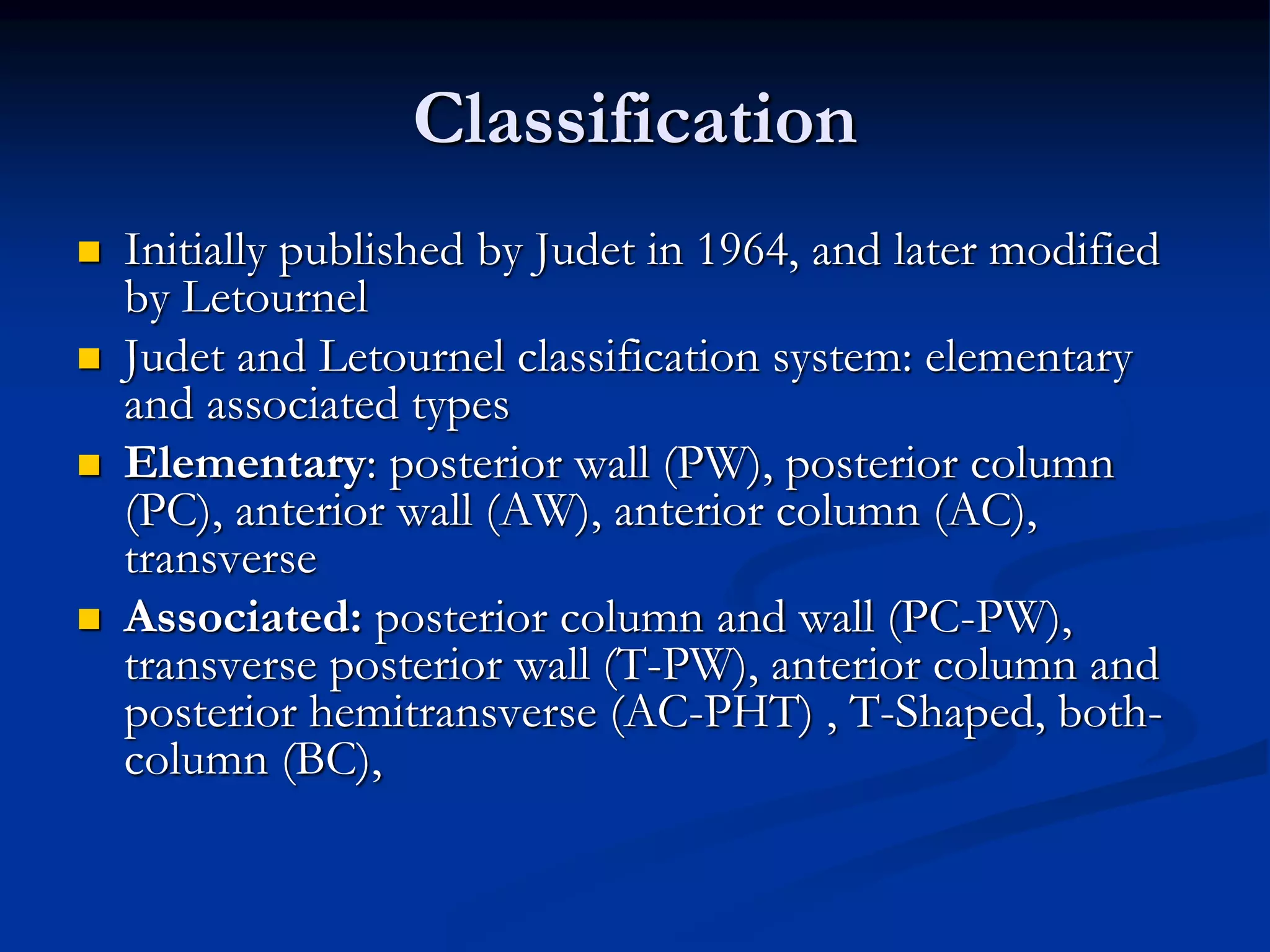 Classification

- Initially published by Judet in 1964, and later modified by Letournel
- Judet and Letournel classification system: elementary and associated types
- Elementary: posterior wall (PW), posterior column (PC), anterior wall (AW), anterior column (AC), transverse
- Associated: posterior column and wall (PC-PW), transverse posterior wall (T-PW), anterior column and posterior hemitransverse (AC-PHT) , T-Shaped, both-column (BC),